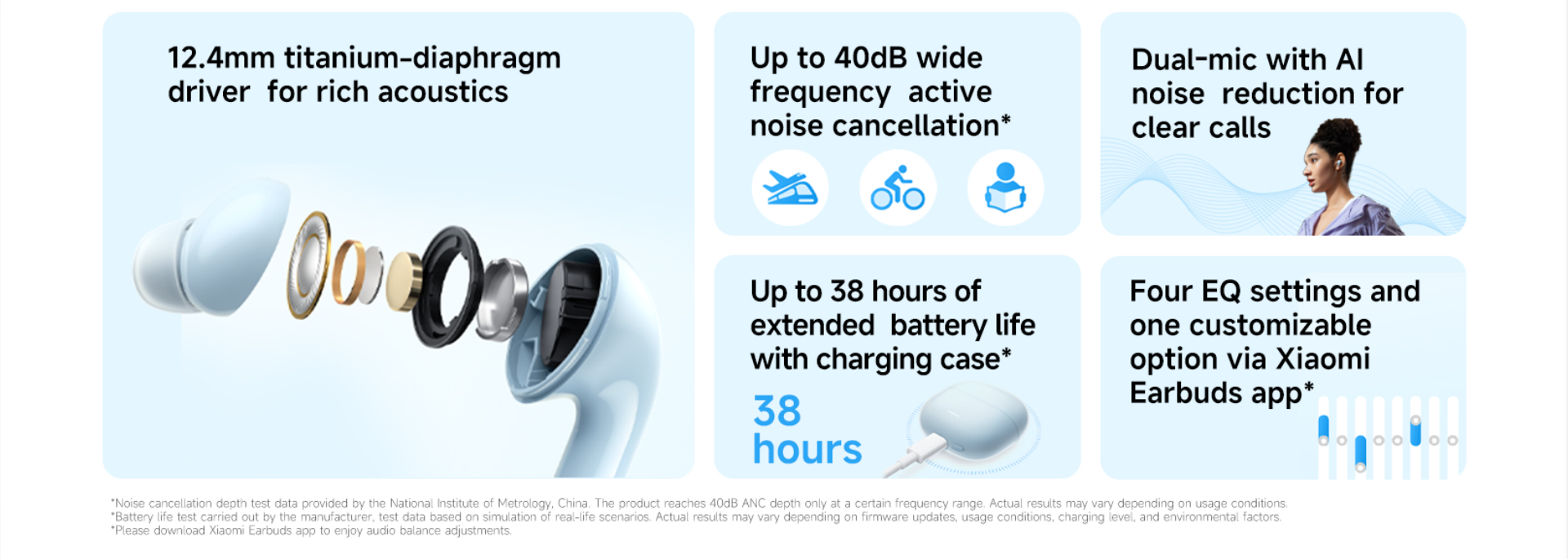 12.4mm titanium-diaphragm driver for rich acoustics

Up to 40dB wide frequency active noise cancellation*

Dual-mic with AI noise reduction for clear calls

Up to 38 hours of extended battery life with charging case*

38 hours

Four EQ settings and one customizable option via Xiaomi Earbuds app*

*Noise cancellation depth test data provided by the National Institute of Metrology, China. The product reaches 40dB ANC depth only at a certain frequency range. Actual results may vary depending on usage conditions.
*Battery life test carried out by the manufacturer, test data based on simulation of real-life scenarios. Actual results may vary depending on firmware updates, usage conditions, charging level, and environmental factors.
*Please download Xiaomi Earbuds app to enjoy audio balance adjustments.